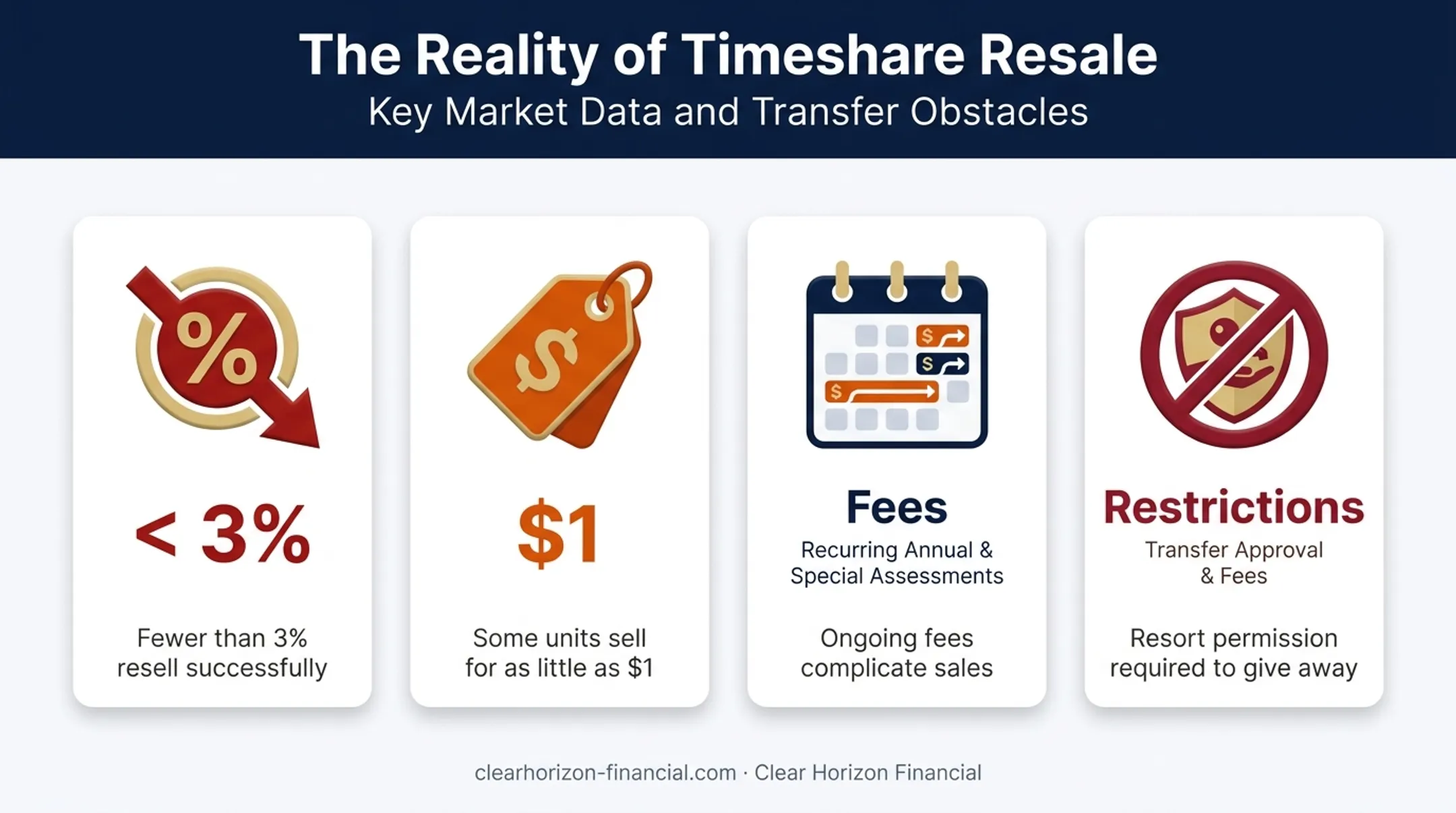 The Reality of Timeshare Resale

Key Market Data and Transfer Obstacles

%

< 3%

Fewer than 3% resell successfully

$

$1

Some units sell for as little as $1

$
$
$

Fees

Recurring Annual & Special Assessments

Ongoing fees complicate sales

Restrictions

Transfer Approval & Fees

Resort permission required to give away

clearhorizon-financial.com · Clear Horizon Financial